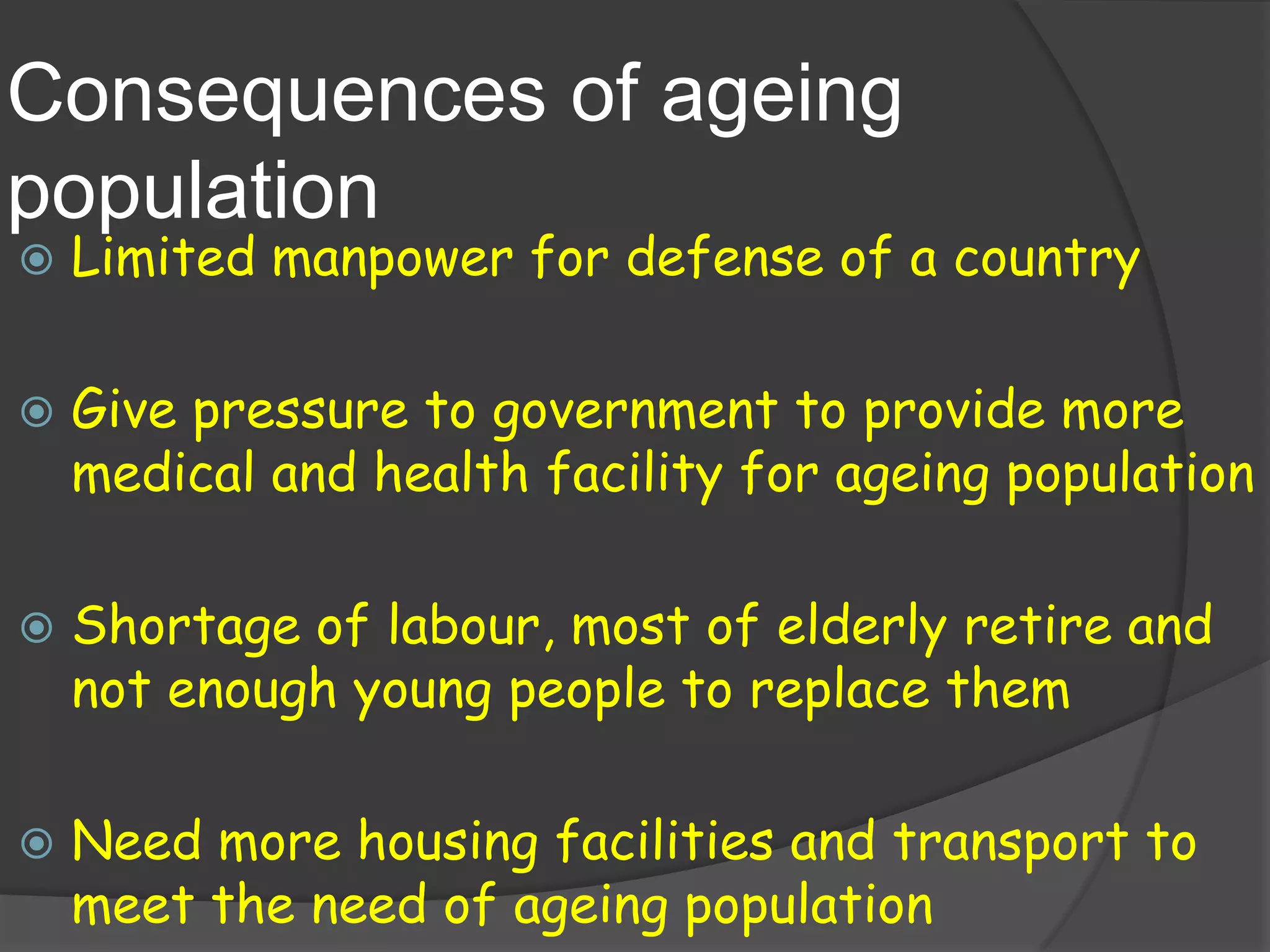 Consequences of ageing population

Limited manpower for defense of a country

Give pressure to government to provide more medical and health facility for ageing population

Shortage of labour, most of elderly retire and not enough young people to replace them

Need more housing facilities and transport to meet the need of ageing population